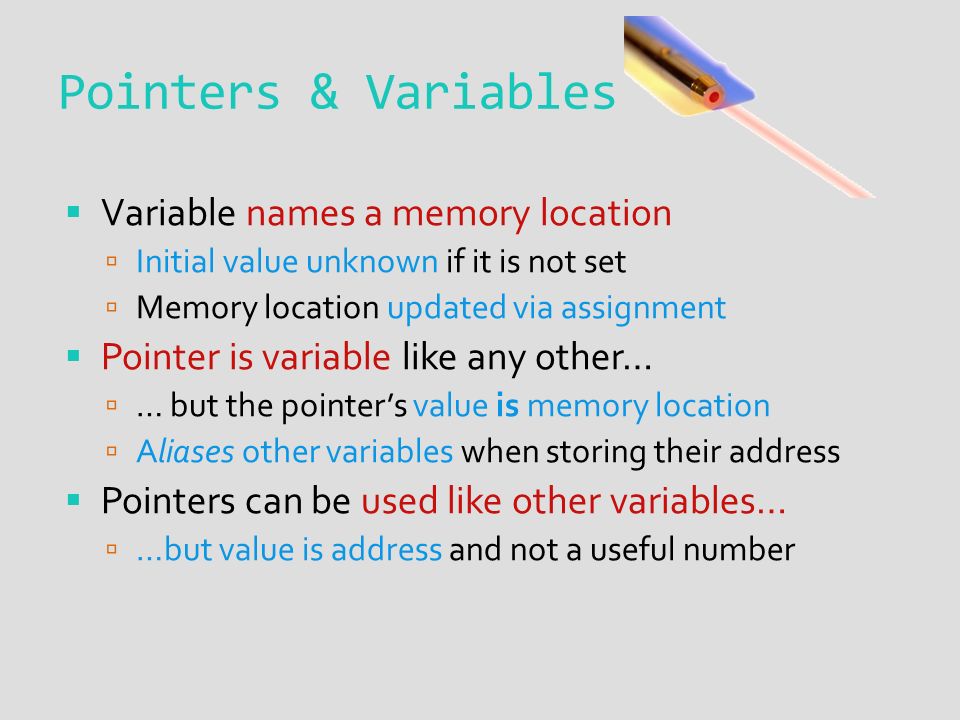 Pointers & Variables

- Variable names a memory location
  - Initial value unknown if it is not set
  - Memory location updated via assignment
- Pointer is variable like any other…
  - … but the pointer's value is memory location
  - Aliases other variables when storing their address
- Pointers can be used like other variables…
  - …but value is address and not a useful number